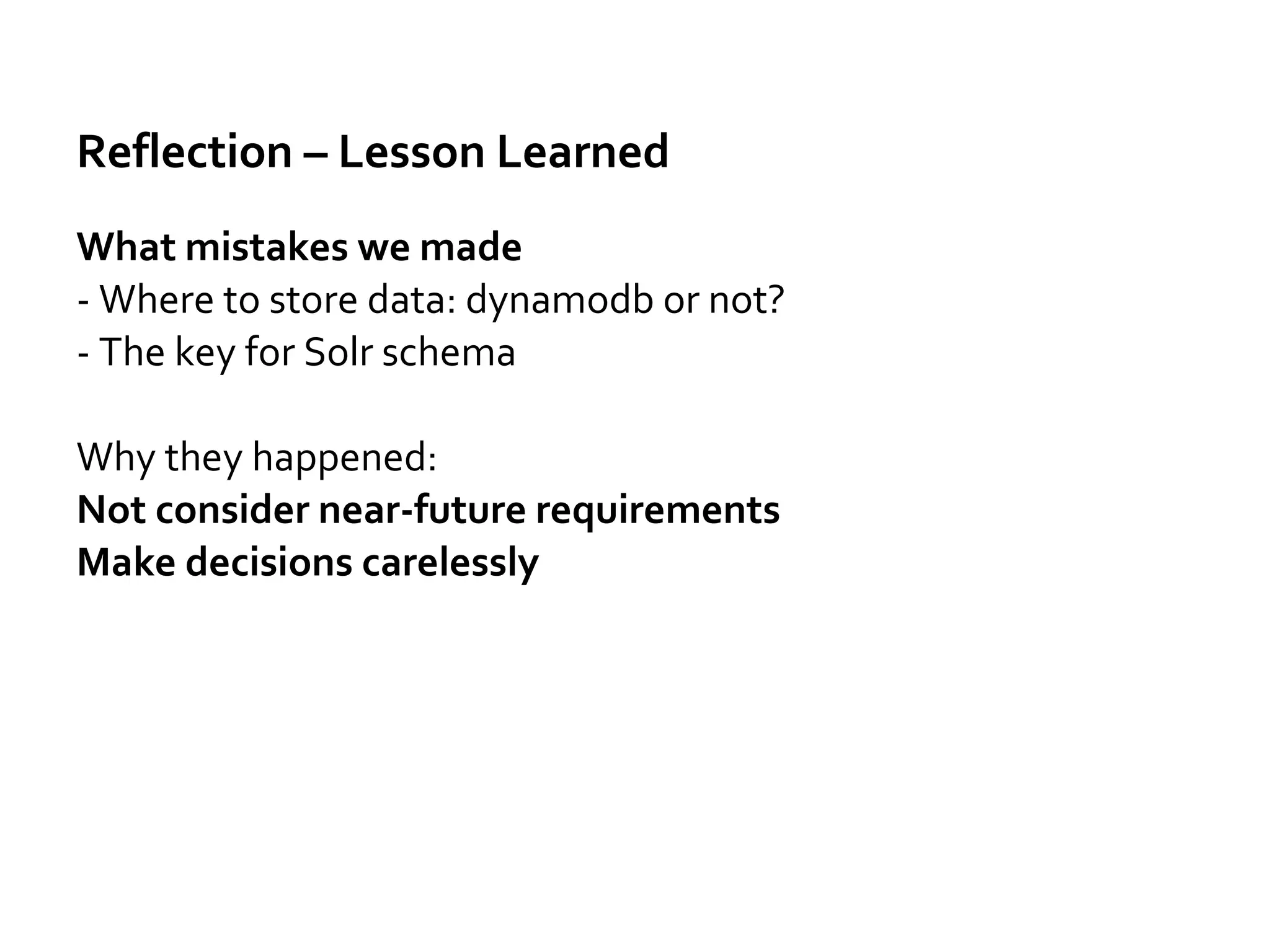 Reflection – Lesson Learned

What mistakes we made
- Where to store data: dynamodb or not?
- The key for Solr schema

Why they happened:
Not consider near-future requirements
Make decisions carelessly